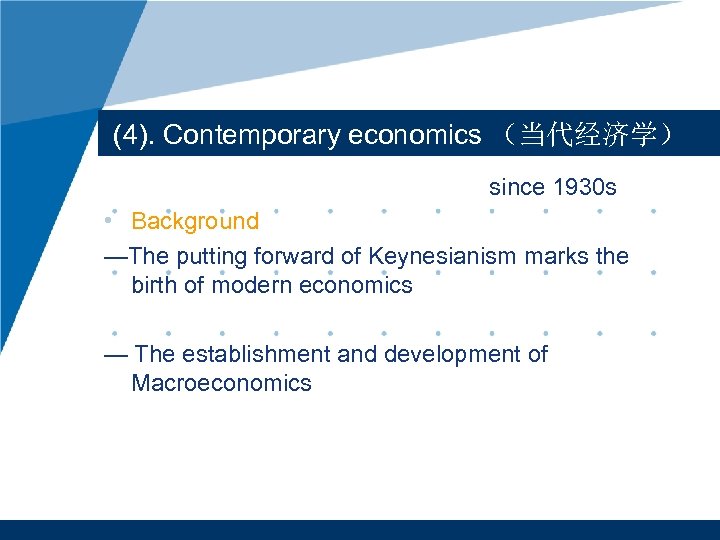 (4). Contemporary economics （当代经济学）

since 1930s

Background

—The putting forward of Keynesianism marks the birth of modern economics

— The establishment and development of Macroeconomics